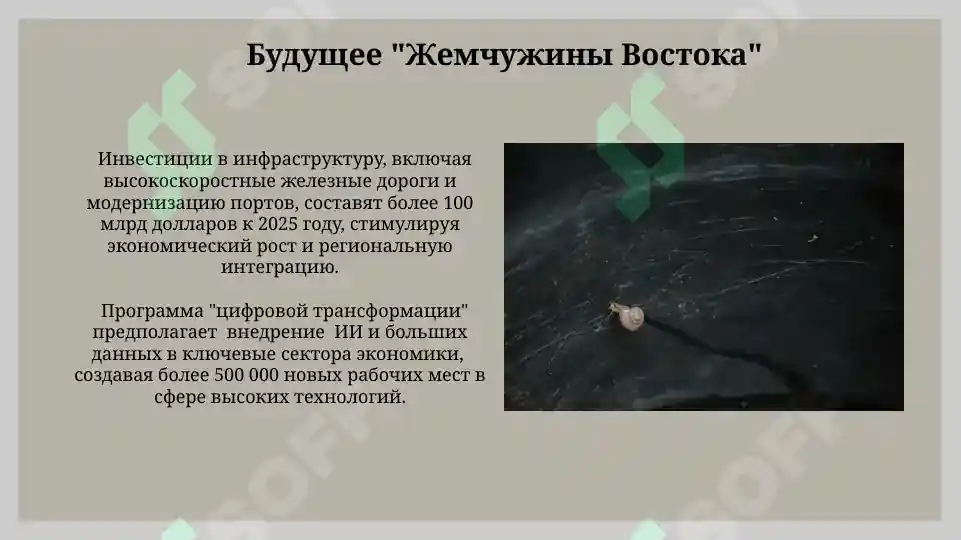 Будущее "Жемчужины Востока"

Инвестиции в инфраструктуру, включая высокоскоростные железные дороги и модернизацию портов, составят более 100 млрд долларов к 2025 году, стимулируя экономический рост и региональную интеграцию.

Программа "цифровой трансформации" предполагает внедрение ИИ и больших данных в ключевые сектора экономики, создавая более 500 000 новых рабочих мест в сфере высоких технологий.